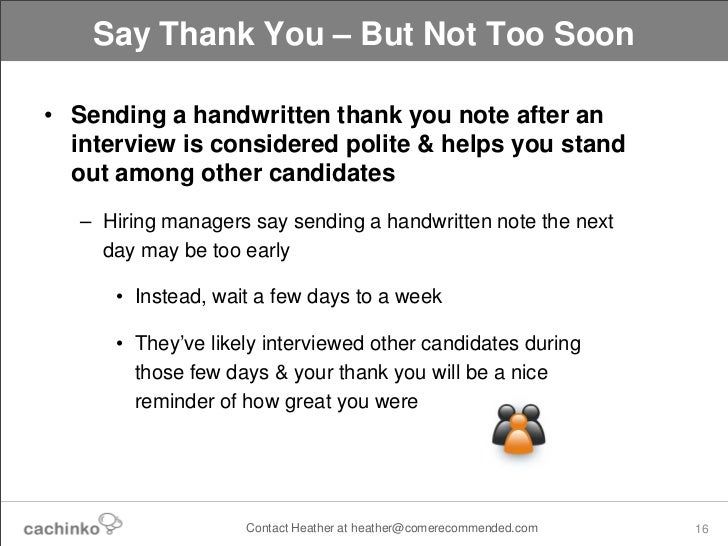 Say Thank You – But Not Too Soon

• Sending a handwritten thank you note after an interview is considered polite & helps you stand out among other candidates

– Hiring managers say sending a handwritten note the next day may be too early

• Instead, wait a few days to a week

• They've likely interviewed other candidates during those few days & your thank you will be a nice reminder of how great you were

cachinko

Contact Heather at heather@comerecommended.com

16